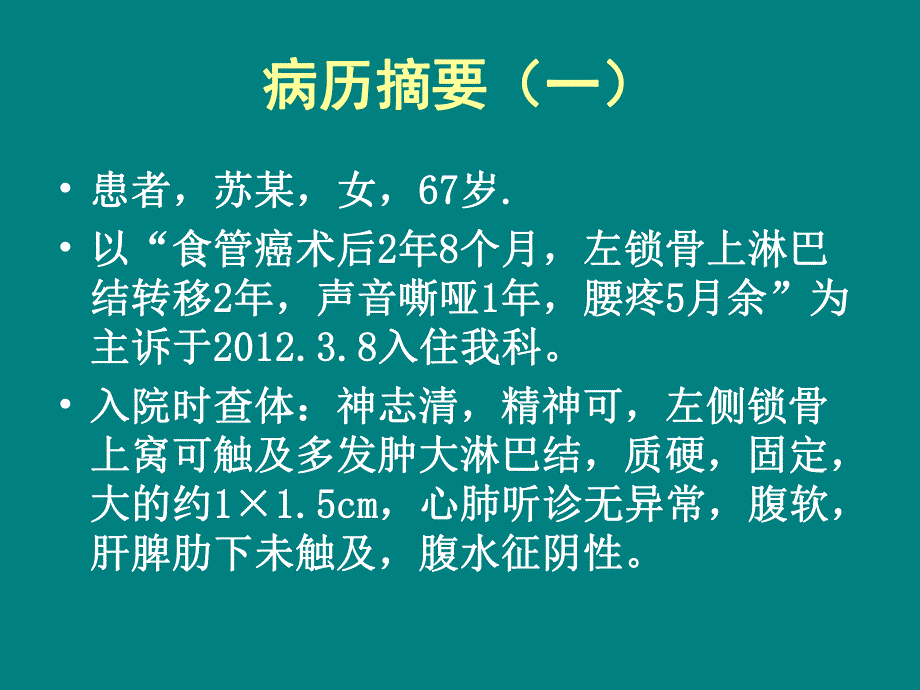 病历摘要（一）

• 患者，苏某，女，67岁.

• 以“食管癌术后2年8个月，左锁骨上淋巴结转移2年，声音嘶哑1年，腰疼5月余”为主诉于2012.3.8入住我科。

• 入院时查体：神志清，精神可，左侧锁骨上窝可触及多发肿大淋巴结，质硬，固定，大的约1×1.5cm，心肺听诊无异常，腹软，肝脾肋下未触及，腹水征阴性。